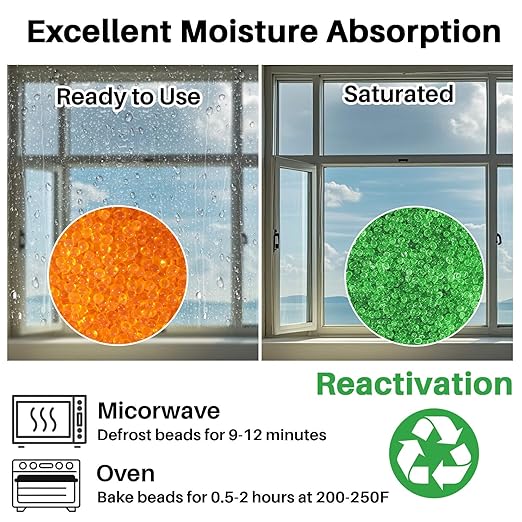 Excellent Moisture Absorption

Ready to Use

Saturated

Reactivation

Micorwave
Defrost beads for 9-12 minutes

Oven
Bake beads for 0.5-2 hours at 200-250F